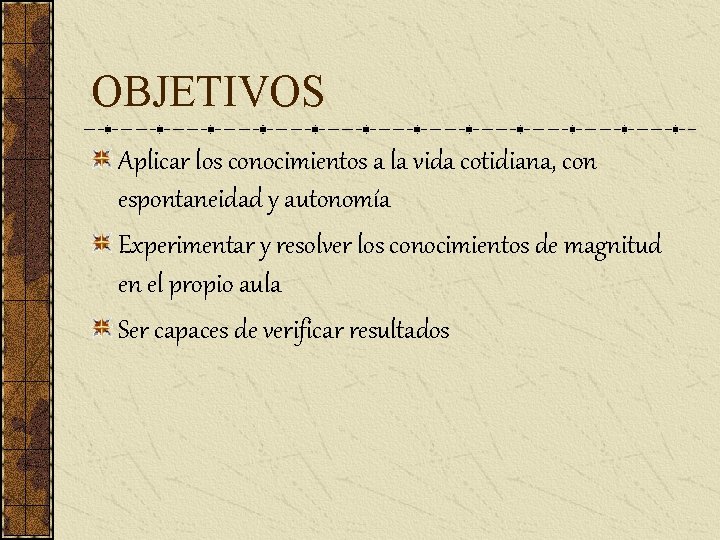 OBJETIVOS

Aplicar los conocimientos a la vida cotidiana, con espontaneidad y autonomía

Experimentar y resolver los conocimientos de magnitud en el propio aula

Ser capaces de verificar resultados